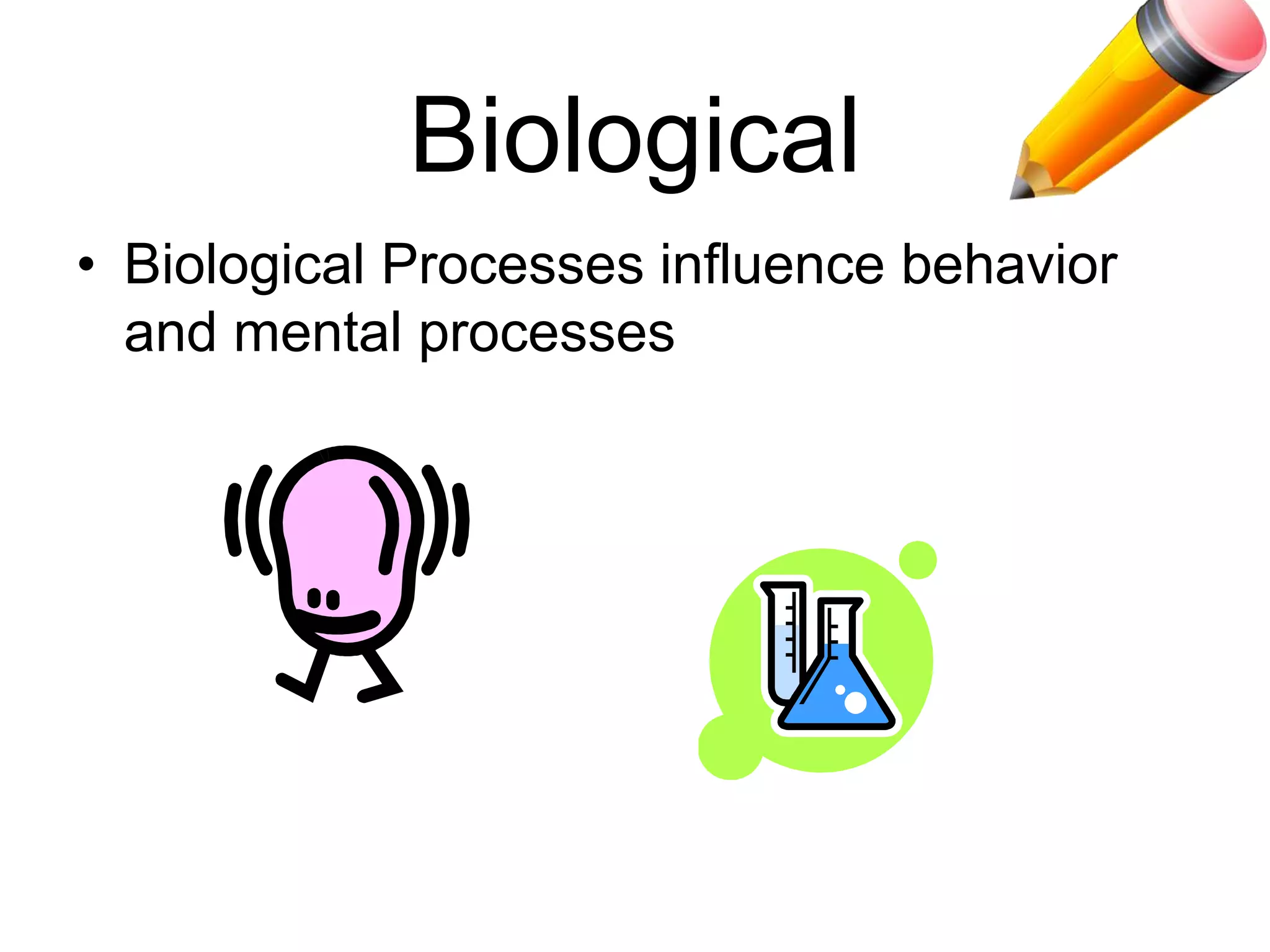 Biological

• Biological Processes influence behavior and mental processes